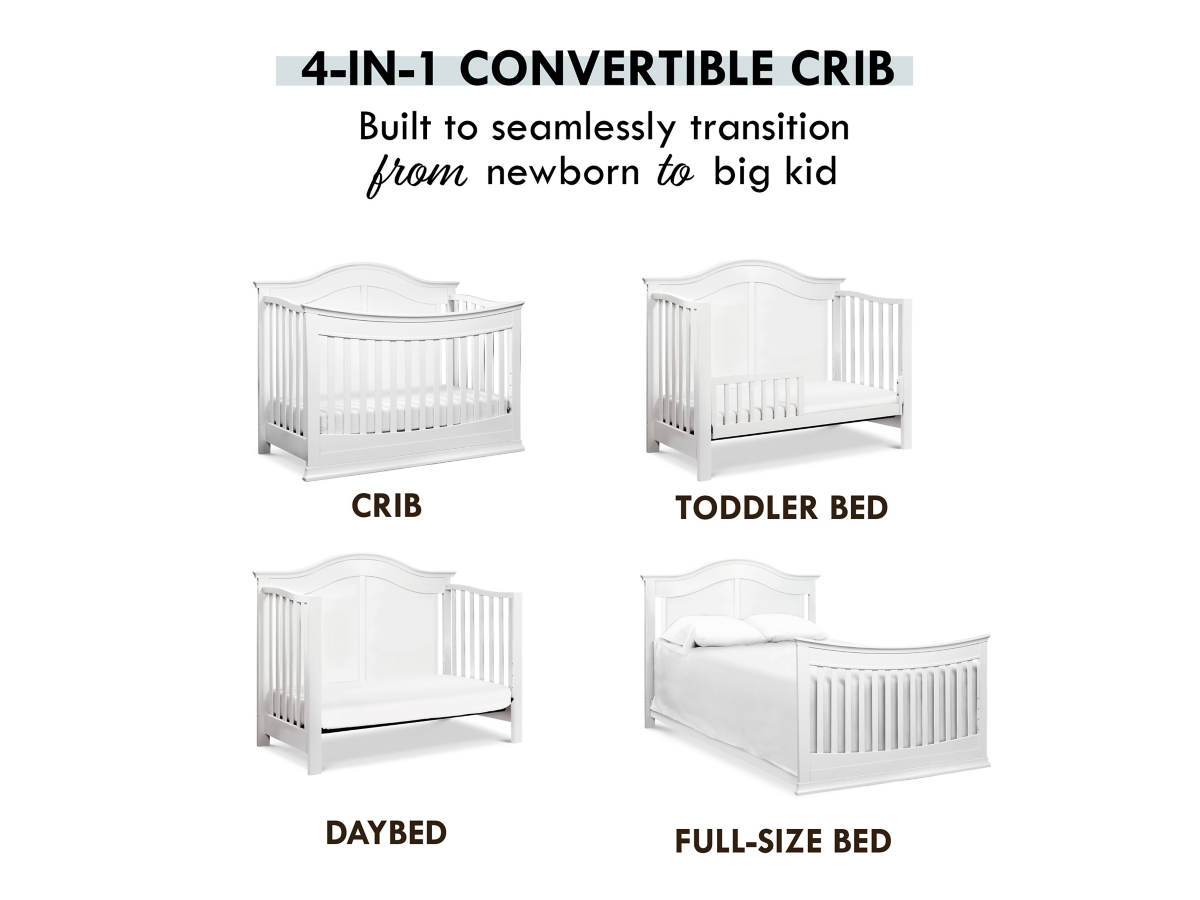 4-IN-1 CONVERTIBLE CRIB

Built to seamlessly transition from newborn to big kid

CRIB

TODDLER BED

DAYBED

FULL-SIZE BED